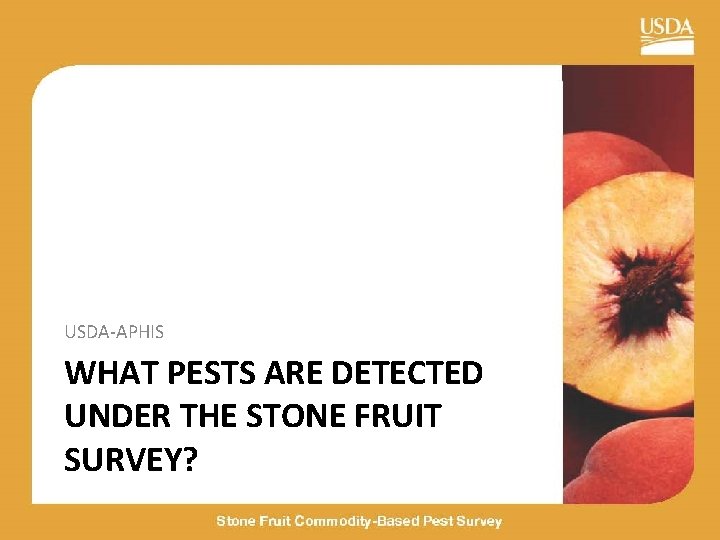 USDA

USDA-APHIS

WHAT PESTS ARE DETECTED UNDER THE STONE FRUIT SURVEY?

Stone Fruit Commodity-Based Pest Survey